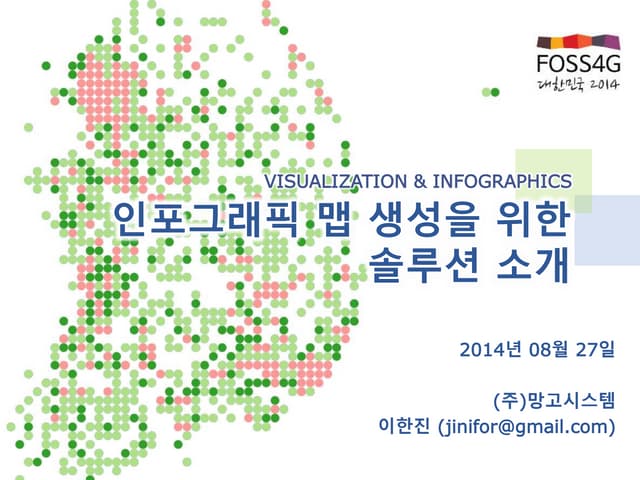 FOSS4G
대한민국 2014

VISUALIZATION & INFOGRAPHICS
인포그래픽 맵 생성을 위한 솔루션 소개

2014년 08월 27일

(주)망고시스템
이한진 (jinifor@gmail.com)